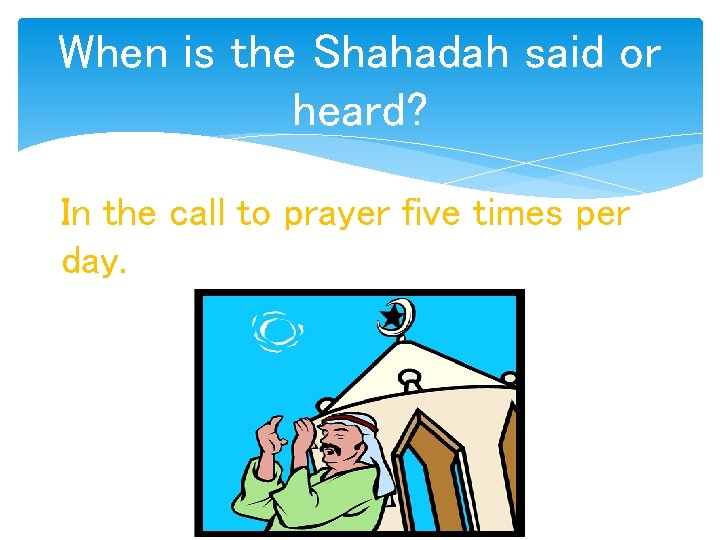 When is the Shahadah said or heard?

In the call to prayer five times per day.